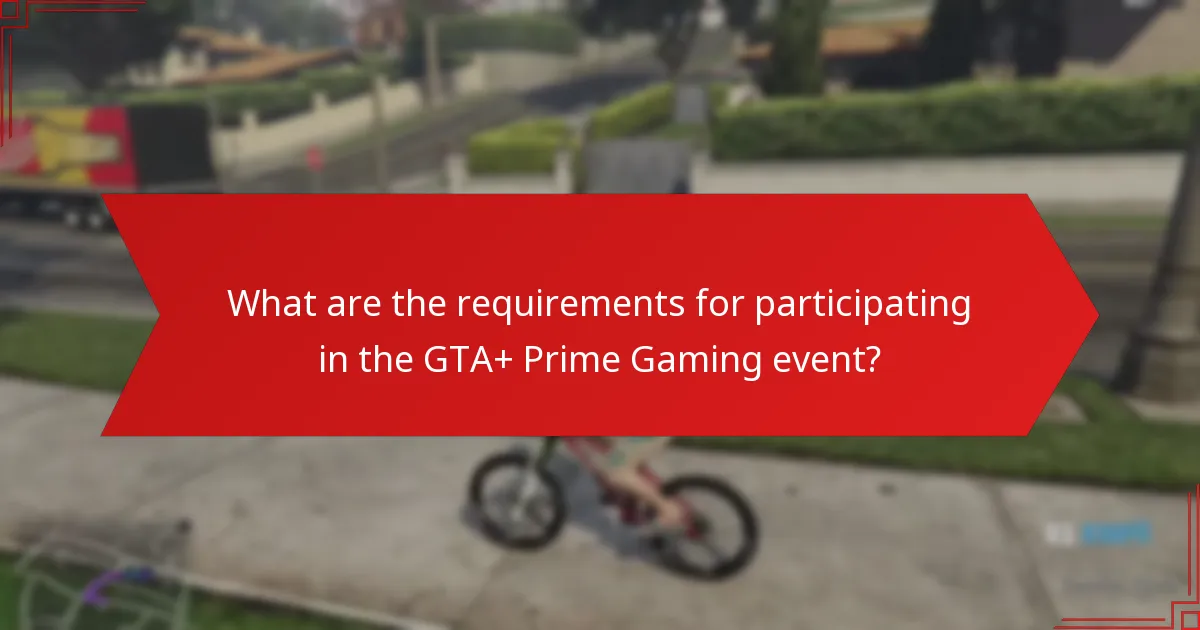 What are the requirements for participating in the GTA+ Prime Gaming event?